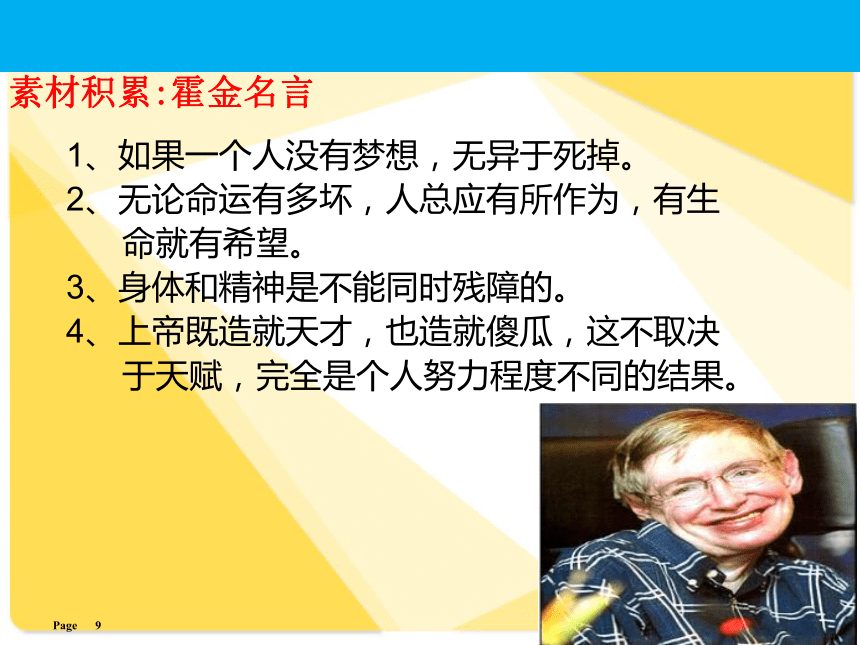 素材积累:霍金名言

1、如果一个人没有梦想，无异于死掉。

2、无论命运有多坏，人总应有所作为，有生命就有希望。

3、身体和精神是不能同时残障的。

4、上帝既造就天才，也造就傻瓜，这不取决于天赋，完全是个人努力程度不同的结果。

Page 9